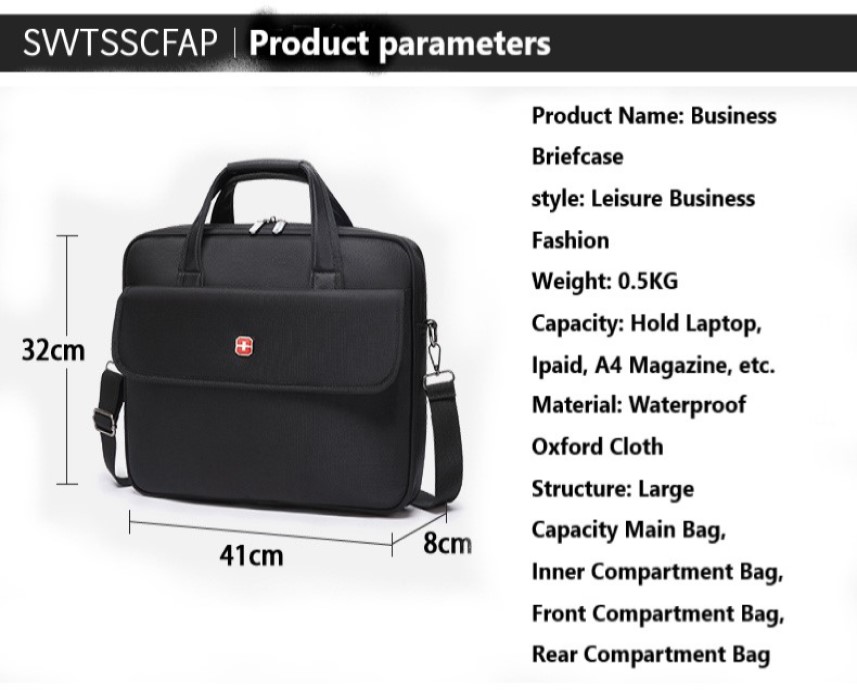 SVVTSSCFAP | Product parameters

32cm

41cm

8cm

Product Name: Business Briefcase
style: Leisure Business Fashion
Weight: 0.5KG
Capacity: Hold Laptop, Ipaid, A4 Magazine, etc.
Material: Waterproof Oxford Cloth
Structure: Large Capacity Main Bag, Inner Compartment Bag, Front Compartment Bag, Rear Compartment Bag